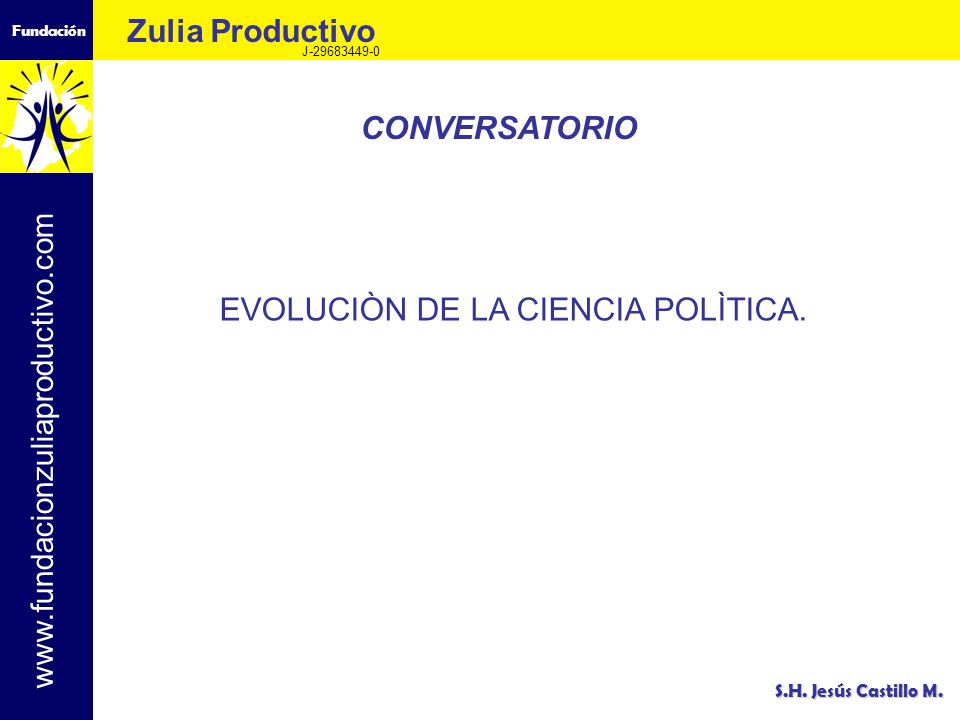 Fundación

Zulia Productivo
J-29683449-0

www.fundacionzuliaproductivo.com

CONVERSATORIO

EVOLUCIÒN DE LA CIENCIA POLÌTICA.

S.H. Jesús Castillo M.